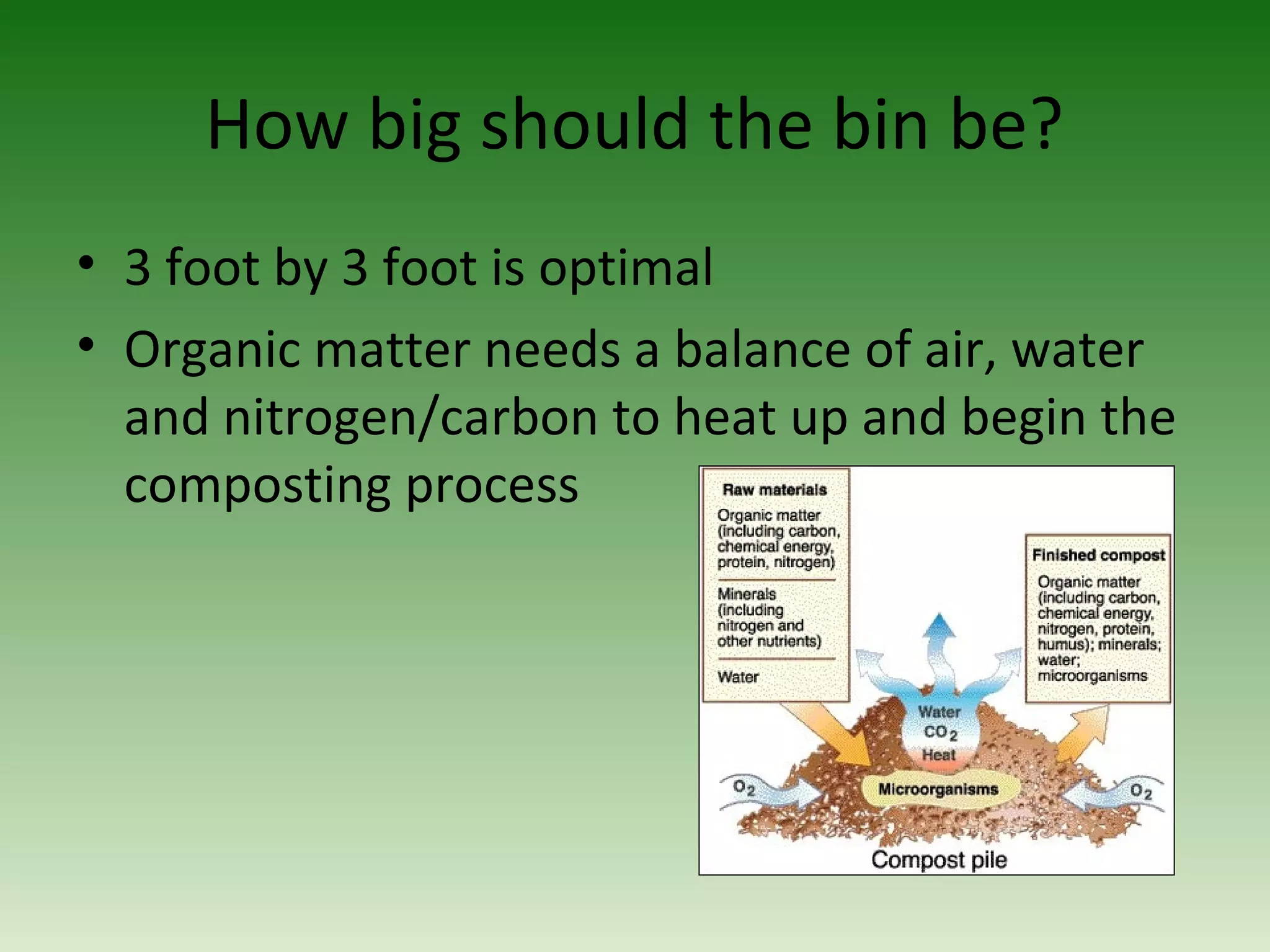 How big should the bin be?

• 3 foot by 3 foot is optimal
• Organic matter needs a balance of air, water and nitrogen/carbon to heat up and begin the composting process

Raw materials

Organic matter (including carbon, chemical energy, protein, nitrogen)

Minerals (including nitrogen and other nutrients)

Water

Finished compost

Organic matter (including carbon, chemical energy, nitrogen, protein, humus); minerals; water; microorganisms

Water
$CO_2$
Heat

$O_2$

Microorganisms

$O_2$

Compost pile